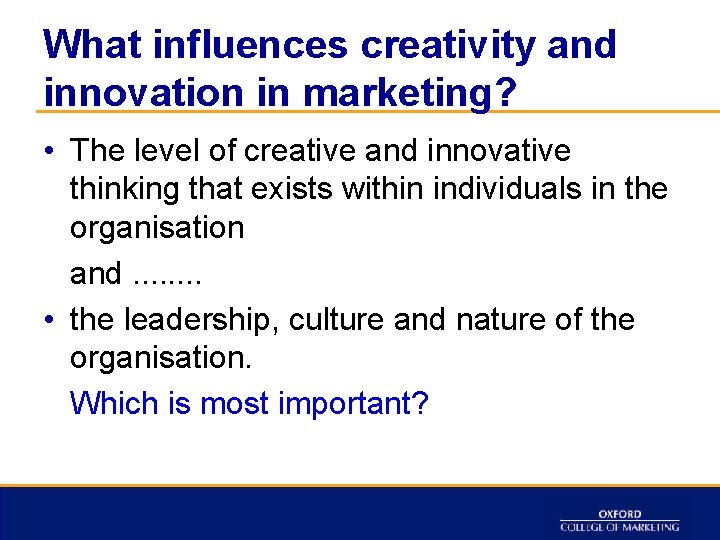 What influences creativity and innovation in marketing?

• The level of creative and innovative thinking that exists within individuals in the organisation

and ........

• the leadership, culture and nature of the organisation.

Which is most important?

OXFORD
COLLEGE OF MARKETING